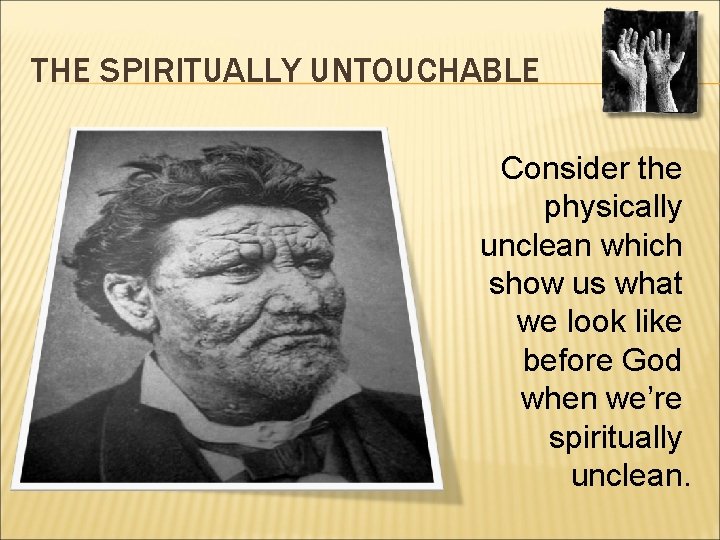 THE SPIRITUALLY UNTOUCHABLE

Consider the physically unclean which show us what we look like before God when we're spiritually unclean.